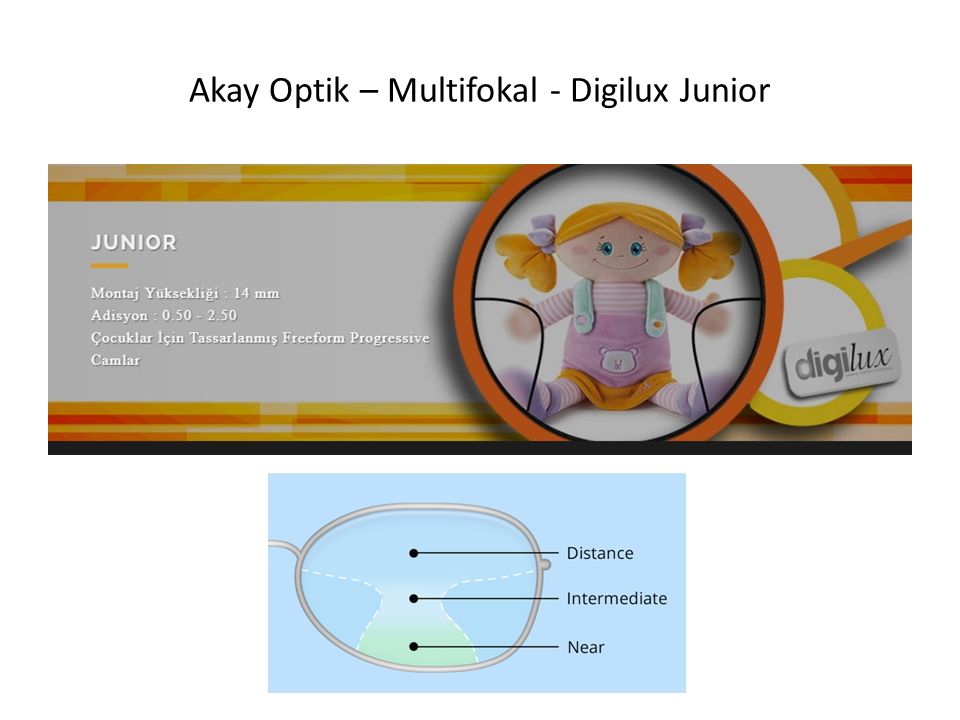 Akay Optik – Multifokal - Digilux Junior

JUNIOR

Montaj Yüksekliği : 14 mm
Adisyon : 0.50 - 2.50
Çocuklar İçin Tassarlanmış Freeform Progressive Camlar

digilux

Distance
Intermediate
Near